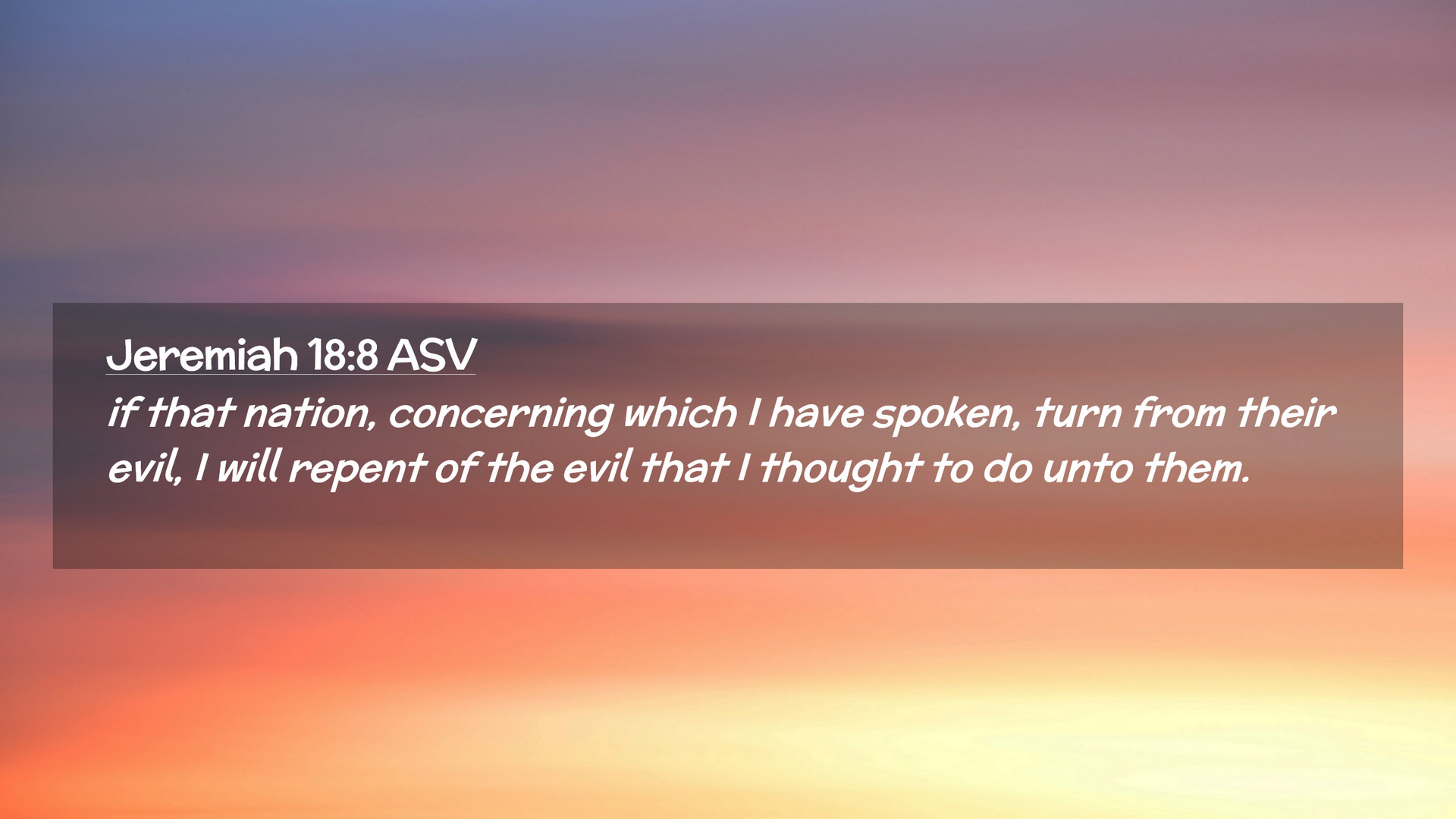 Jeremiah 18:8 ASV

if that nation, concerning which I have spoken, turn from their evil, I will repent of the evil that I thought to do unto them.